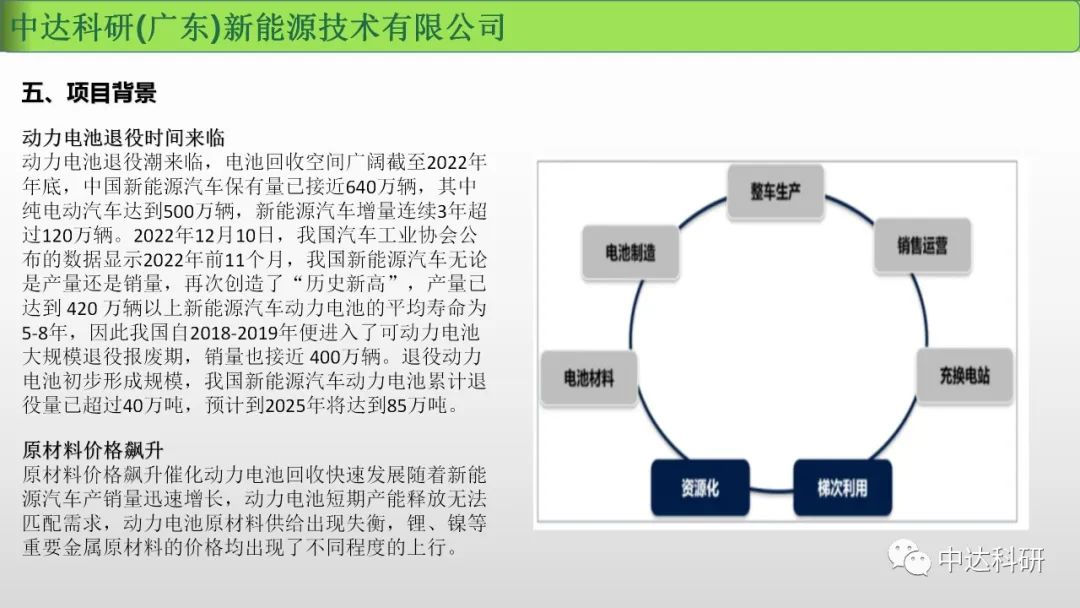 中达科研(广东)新能源技术有限公司

五、项目背景

动力电池退役时间来临
动力电池退役潮来临，电池回收空间广阔截至2022年年底，中国新能源汽车保有量已接近640万辆，其中纯电动汽车达到500万辆，新能源汽车增量连续3年超过120万辆。2022年12月10日，我国汽车工业协会公布的数据显示2022年前11个月，我国新能源汽车无论是产量还是销量，再次创造了“历史新高”，产量已达到 420 万辆以上新能源汽车动力电池的平均寿命为5-8年，因此我国自2018-2019年便进入了可动力电池大规模退役报废期，销量也接近 400万辆。退役动力电池初步形成规模，我国新能源汽车动力电池累计退役量已超过40万吨，预计到2025年将达到85万吨。

原材料价格飙升
原材料价格飙升催化动力电池回收快速发展随着新能源汽车产销量迅速增长，动力电池短期产能释放无法匹配需求，动力电池原材料供给出现失衡，锂、镍等重要金属原材料的价格均出现了不同程度的上行。

整车生产
销售运营
充换电站
梯次利用
资源化
电池材料
电池制造

中达科研